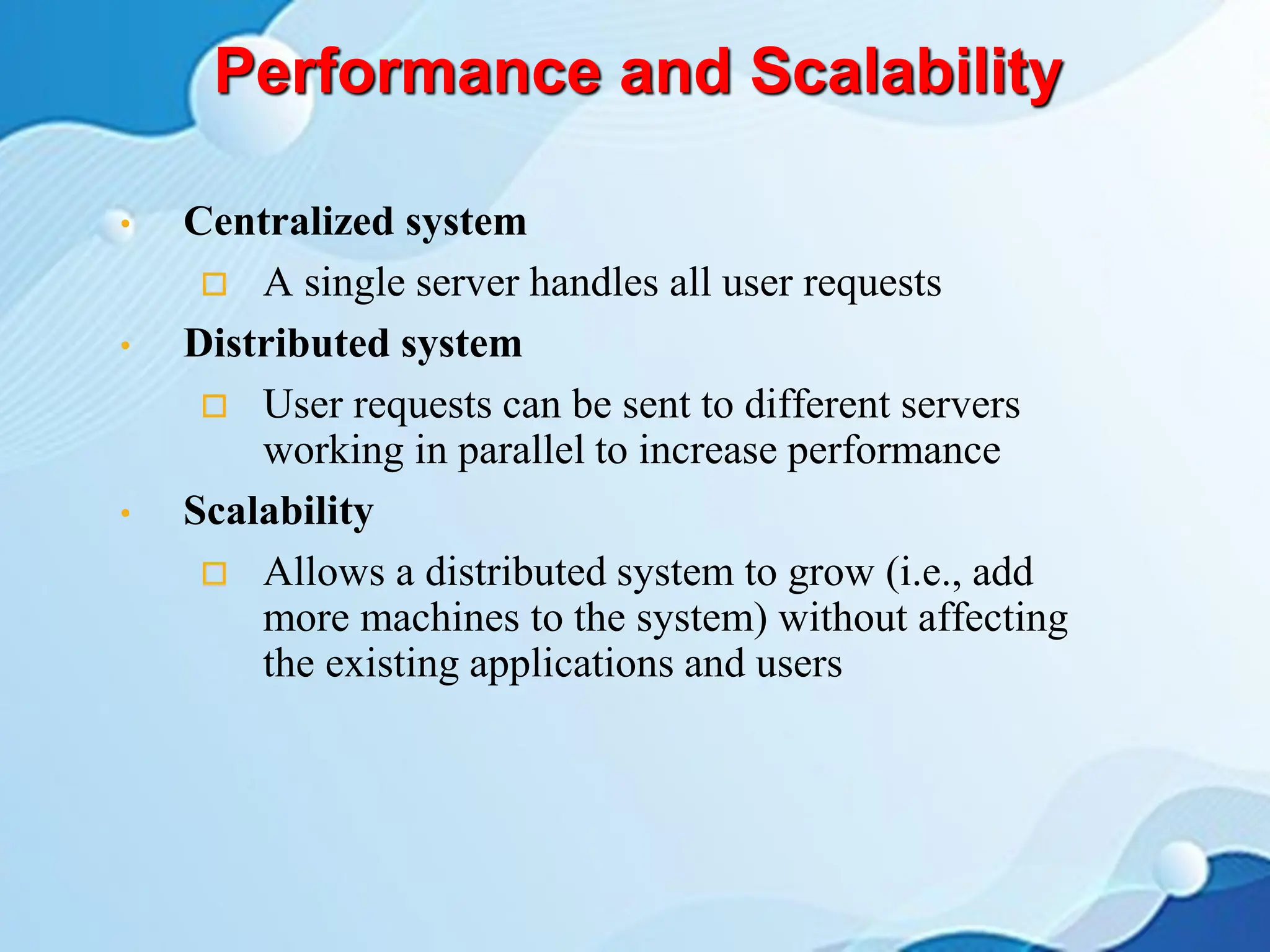 Performance and Scalability

• Centralized system
 □ A single server handles all user requests
• Distributed system
 □ User requests can be sent to different servers working in parallel to increase performance
• Scalability
 □ Allows a distributed system to grow (i.e., add more machines to the system) without affecting the existing applications and users